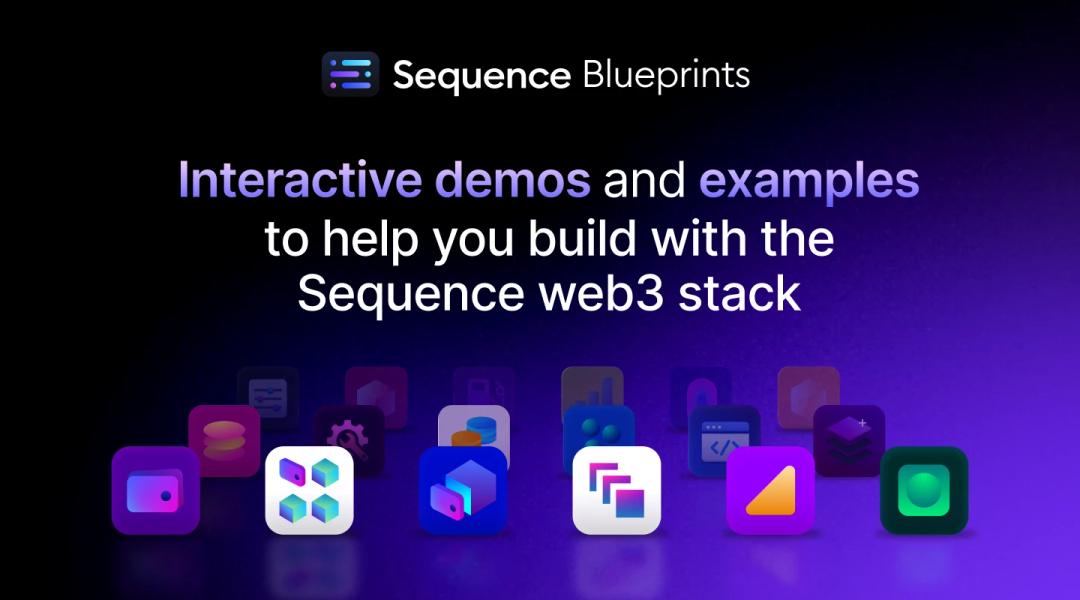 Sequence Blueprints

Interactive demos and examples to help you build with the Sequence web3 stack